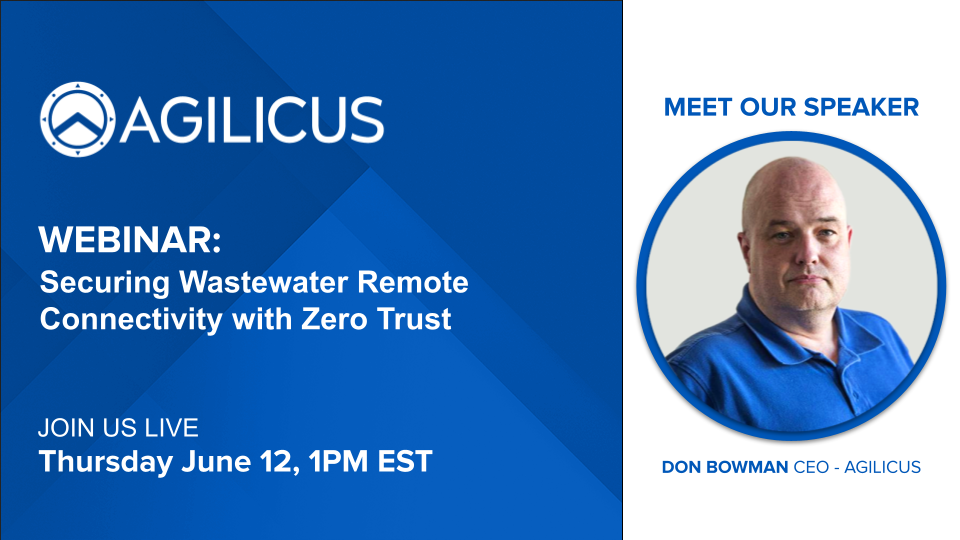 AGILICUS

WEBINAR:
Securing Wastewater Remote Connectivity with Zero Trust

JOIN US LIVE
Thursday June 12, 1PM EST

MEET OUR SPEAKER

DON BOWMAN CEO - AGILICUS